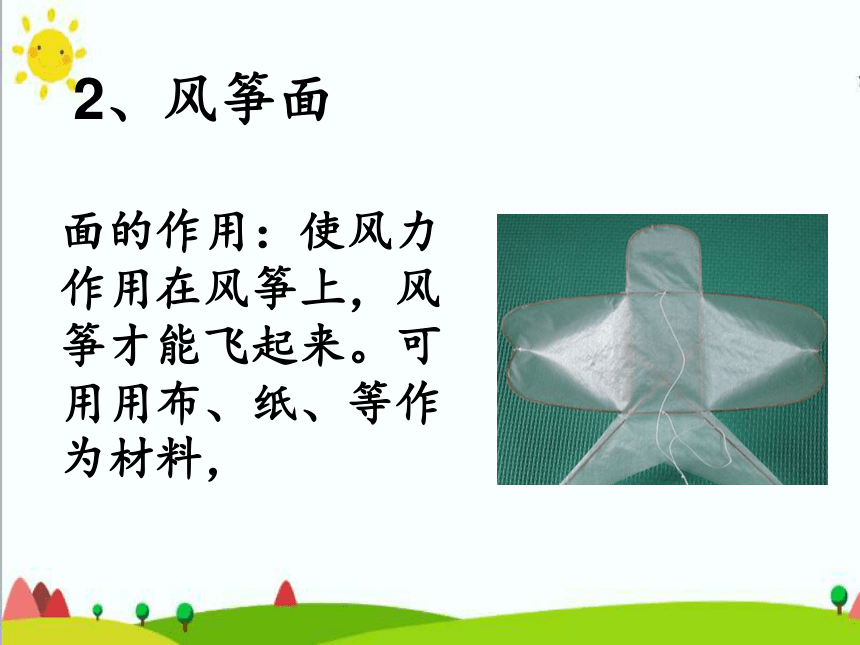 2、风筝面

面的作用：使风力作用在风筝上，风筝才能飞起来。可用用布、纸、等作为材料，